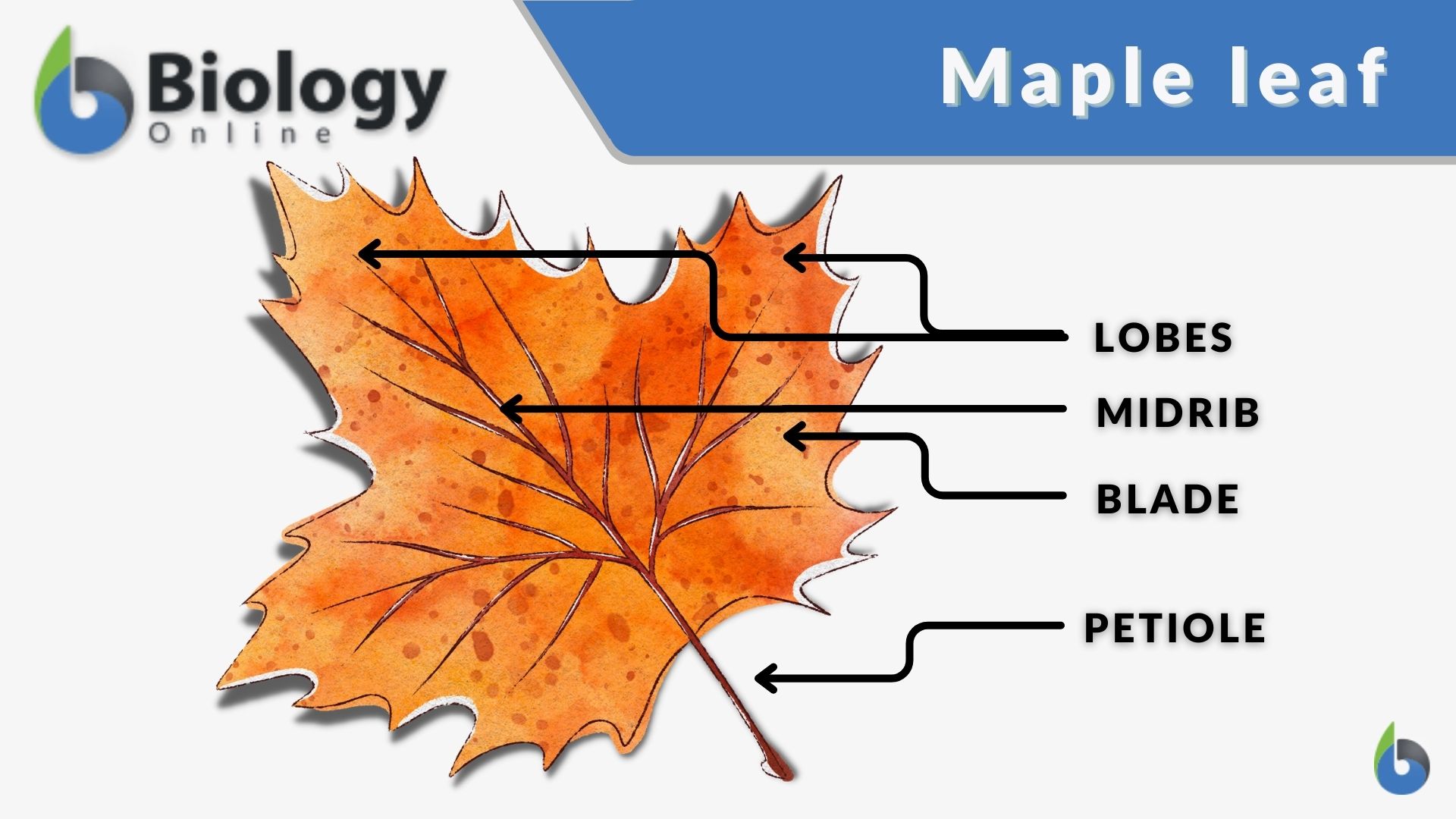 Biology Online

Maple leaf

LOBES

MIDRIB

BLADE

PETIOLE